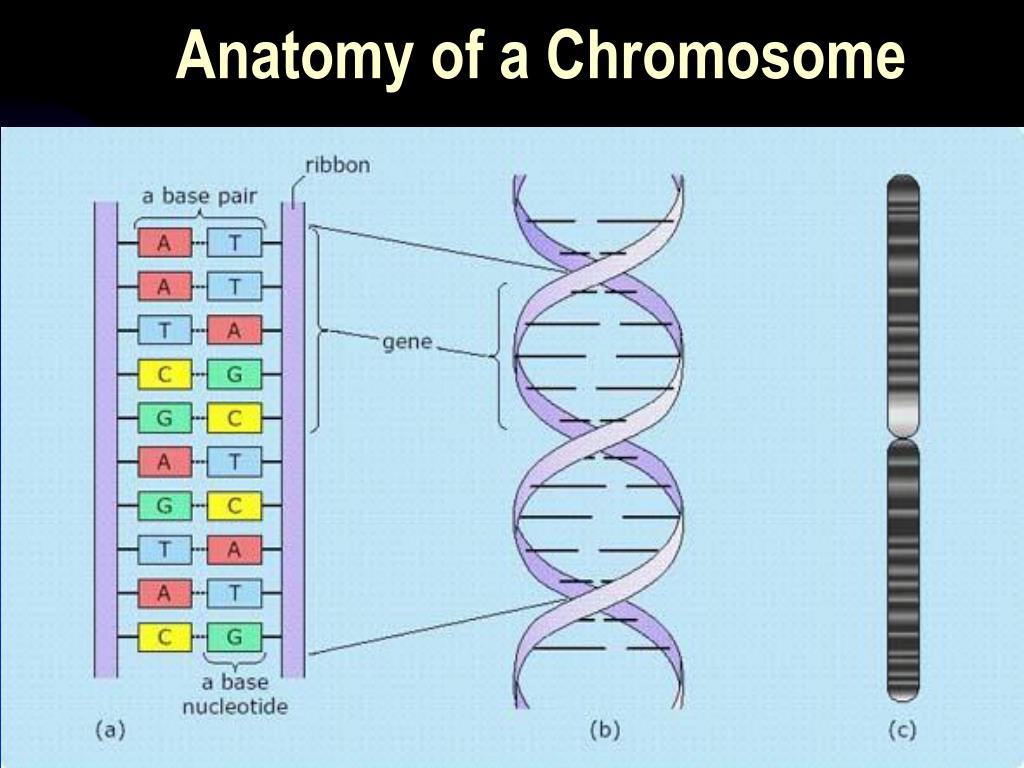 Anatomy of a Chromosome

ribbon

a base pair

A T
A T
T A
C G
G C
A T
G C
T A
A T
C G

gene

a base nucleotide

(a)

(b)

(c)